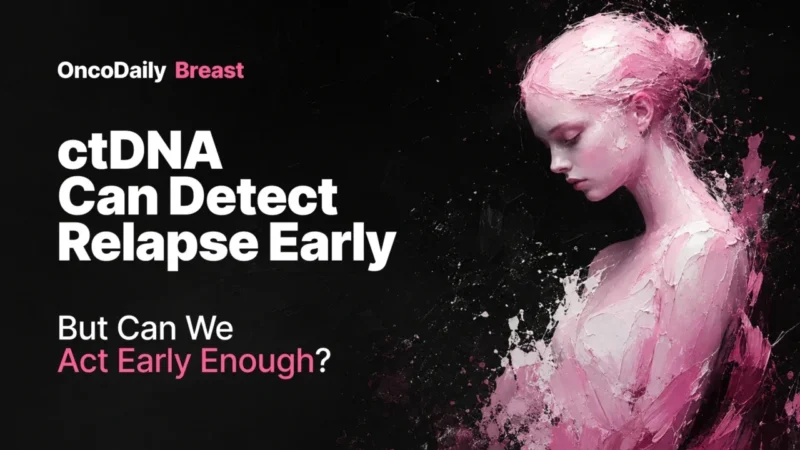 OncoDaily Breast

ctDNA Can Detect Relapse Early

But Can We Act Early Enough?